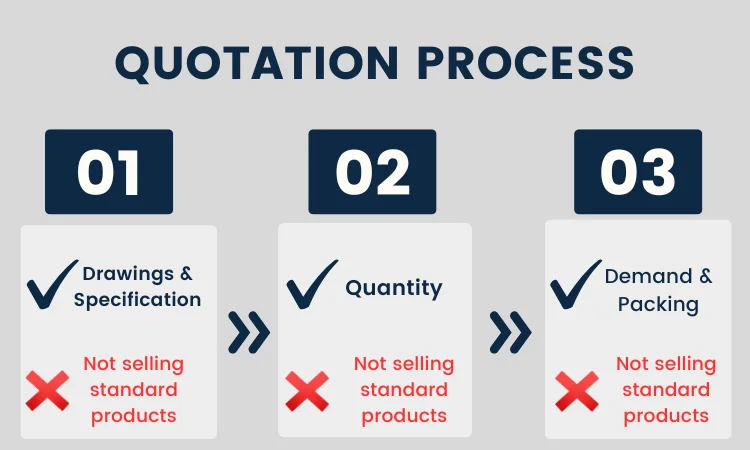 QUOTATION PROCESS

01

Drawings & Specification

Not selling standard products

02

Quantity

Not selling standard products

03

Demand & Packing

Not selling standard products